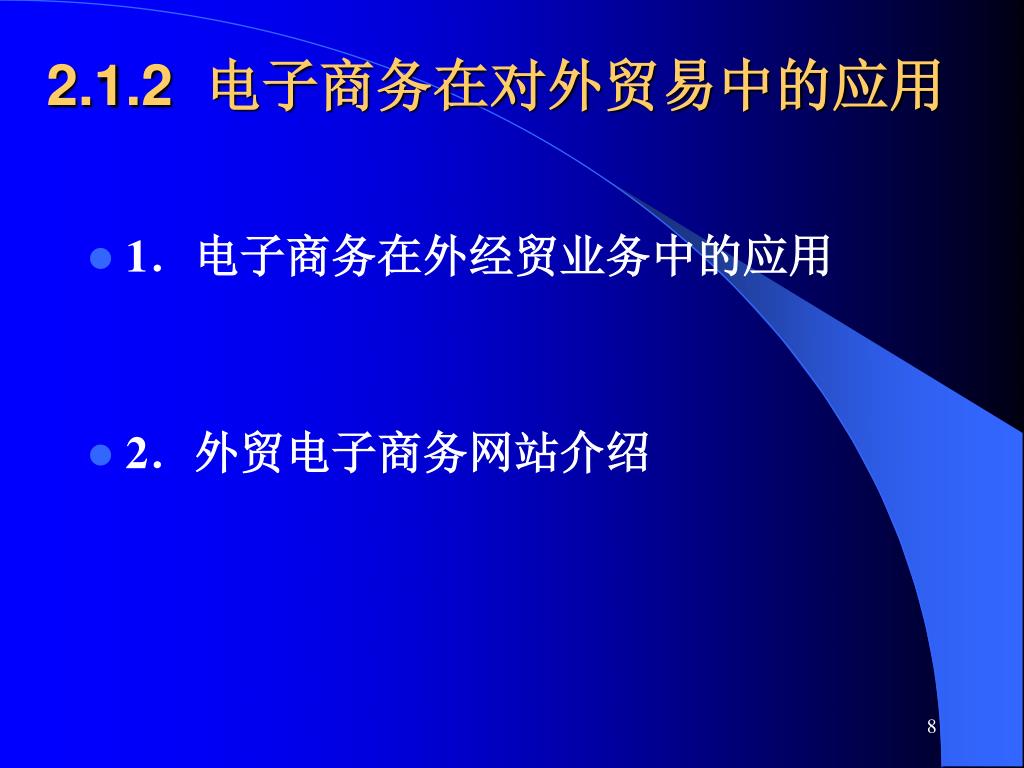 2.1.2 电子商务在对外贸易中的应用

1. 电子商务在外经贸业务中的应用

2. 外贸电子商务网站介绍

8